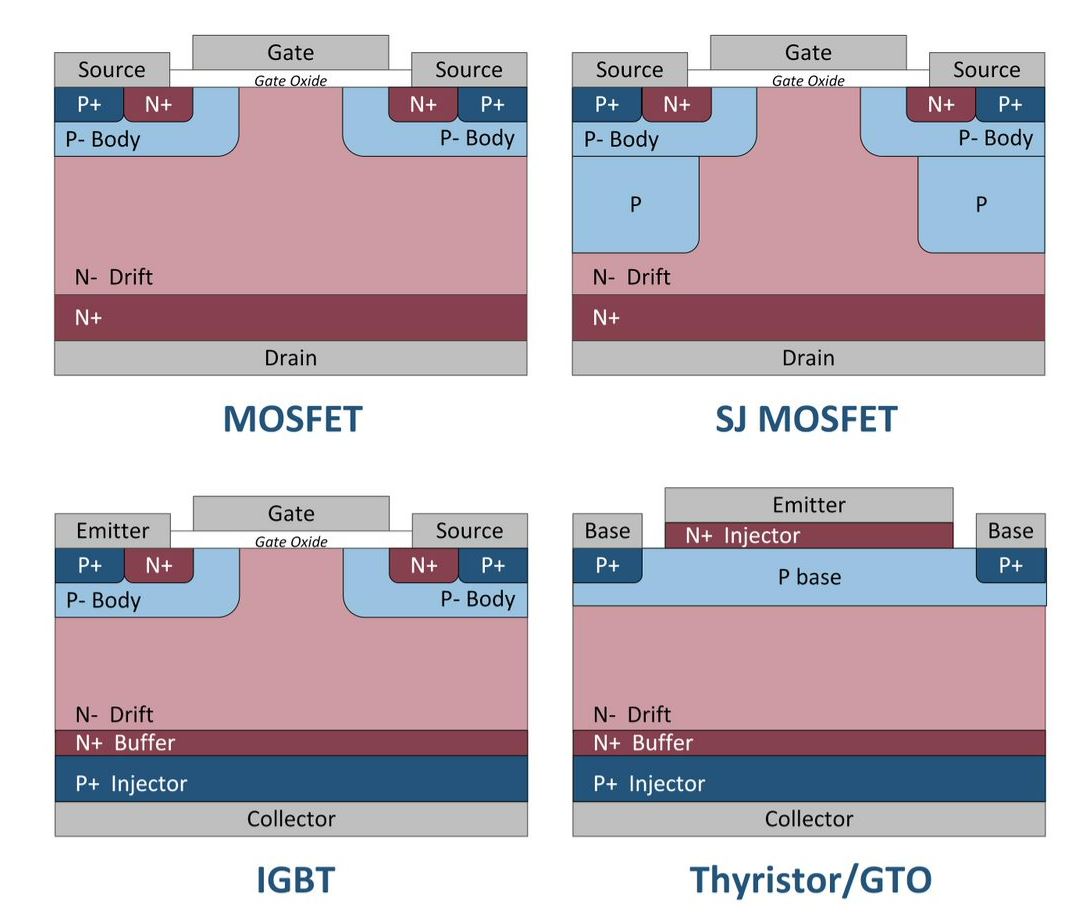 Gate
Source
Gate Oxide
Source
P+
N+
N+
P+
P- Body
P- Body
N- Drift
N+
Drain

MOSFET

Gate
Source
Gate Oxide
Source
P+
N+
N+
P+
P- Body
P- Body
P
P
N- Drift
N+
Drain

SJ MOSFET

Gate
Emitter
Gate Oxide
Source
P+
N+
N+
P+
P- Body
P- Body
N- Drift
N+ Buffer
P+ Injector
Collector

IGBT

Emitter
Base
N+ Injector
Base
P+
P base
P+
N- Drift
N+ Buffer
P+ Injector
Collector

Thyristor/GTO